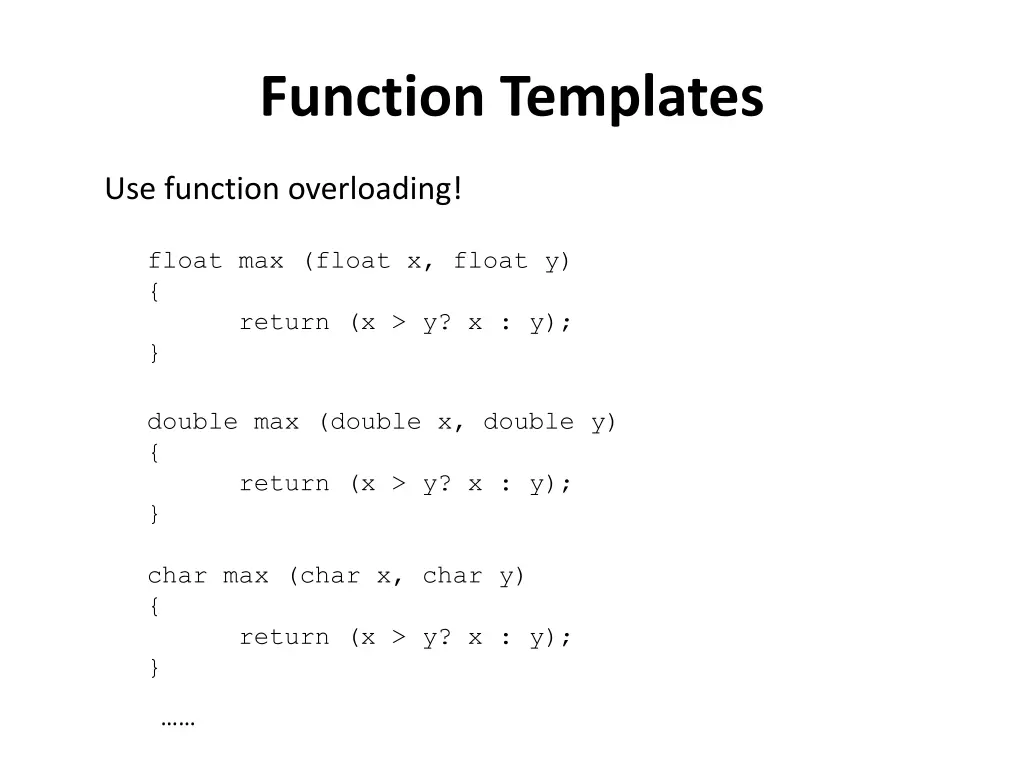 Function Templates

Use function overloading!

float max (float x, float y)
{
    return (x > y? x : y);
}

double max (double x, double y)
{
    return (x > y? x : y);
}

char max (char x, char y)
{
    return (x > y? x : y);
}

……